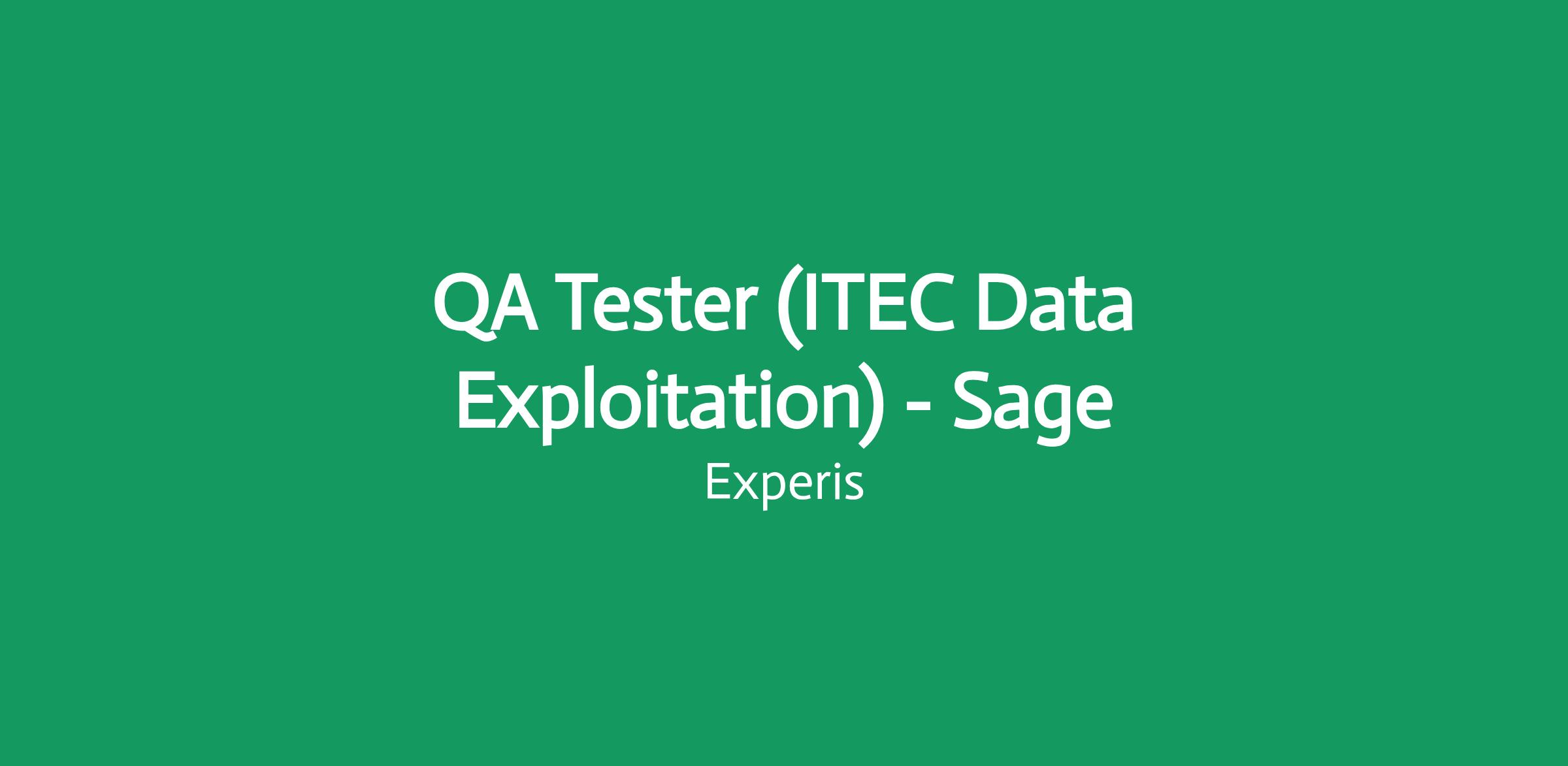 QA Tester (ITEC Data Exploitation) - Sage

Experis